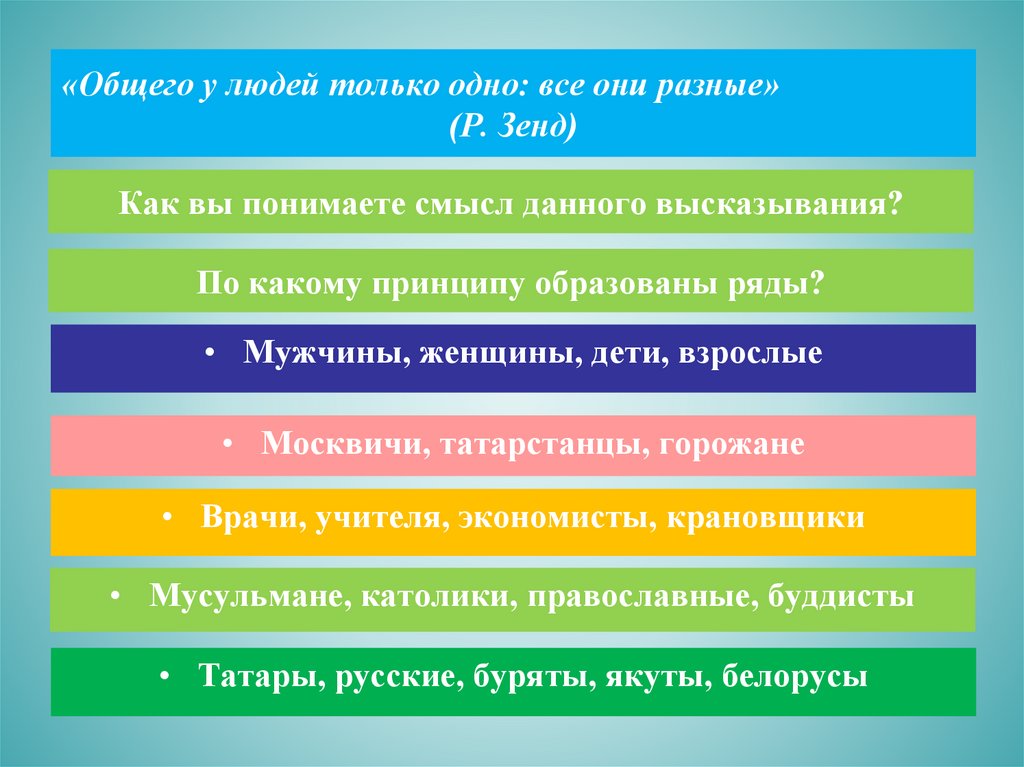 «Общего у людей только одно: все они разные»
(Р. Зенд)

Как вы понимаете смысл данного высказывания?

По какому принципу образованы ряды?

• Мужчины, женщины, дети, взрослые

• Москвичи, татарстанцы, горожане

• Врачи, учителя, экономисты, крановщики

• Мусульмане, католики, православные, буддисты

• Татары, русские, буряты, якуты, белорусы